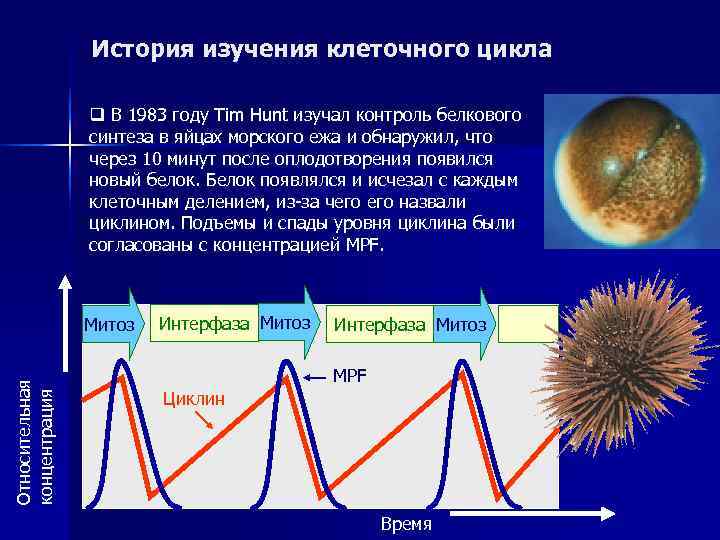 История изучения клеточного цикла

❑ В 1983 году Tim Hunt изучал контроль белкового синтеза в яйцах морского ежа и обнаружил, что через 10 минут после оплодотворения появился новый белок. Белок появлялся и исчезал с каждым клеточным делением, из-за чего его назвали циклином. Подъемы и спады уровня циклина были согласованы с концентрацией MPF.

Митоз
Интерфаза
Митоз
Интерфаза
Митоз

MPF
Циклин

Относительная концентрация

Время